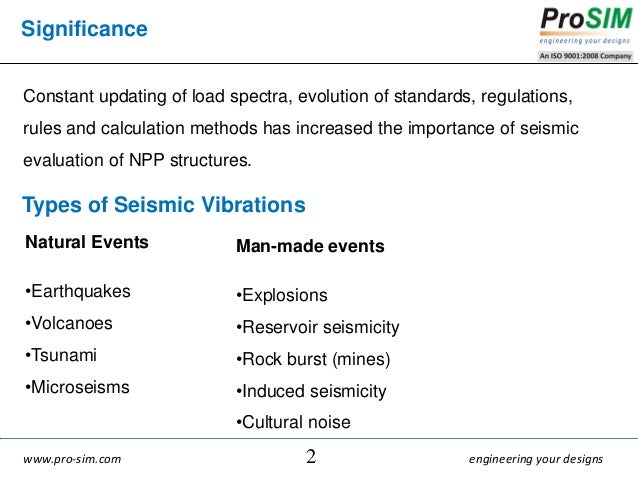 Significance

ProSIM
engineering your designs
An ISO 9001:2008 Company

Constant updating of load spectra, evolution of standards, regulations, rules and calculation methods has increased the importance of seismic evaluation of NPP structures.

Types of Seismic Vibrations

Natural Events

•Earthquakes
•Volcanoes
•Tsunami
•Microseisms

Man-made events

•Explosions
•Reservoir seismicity
•Rock burst (mines)
•Induced seismicity
•Cultural noise

www.pro-sim.com 2 engineering your designs